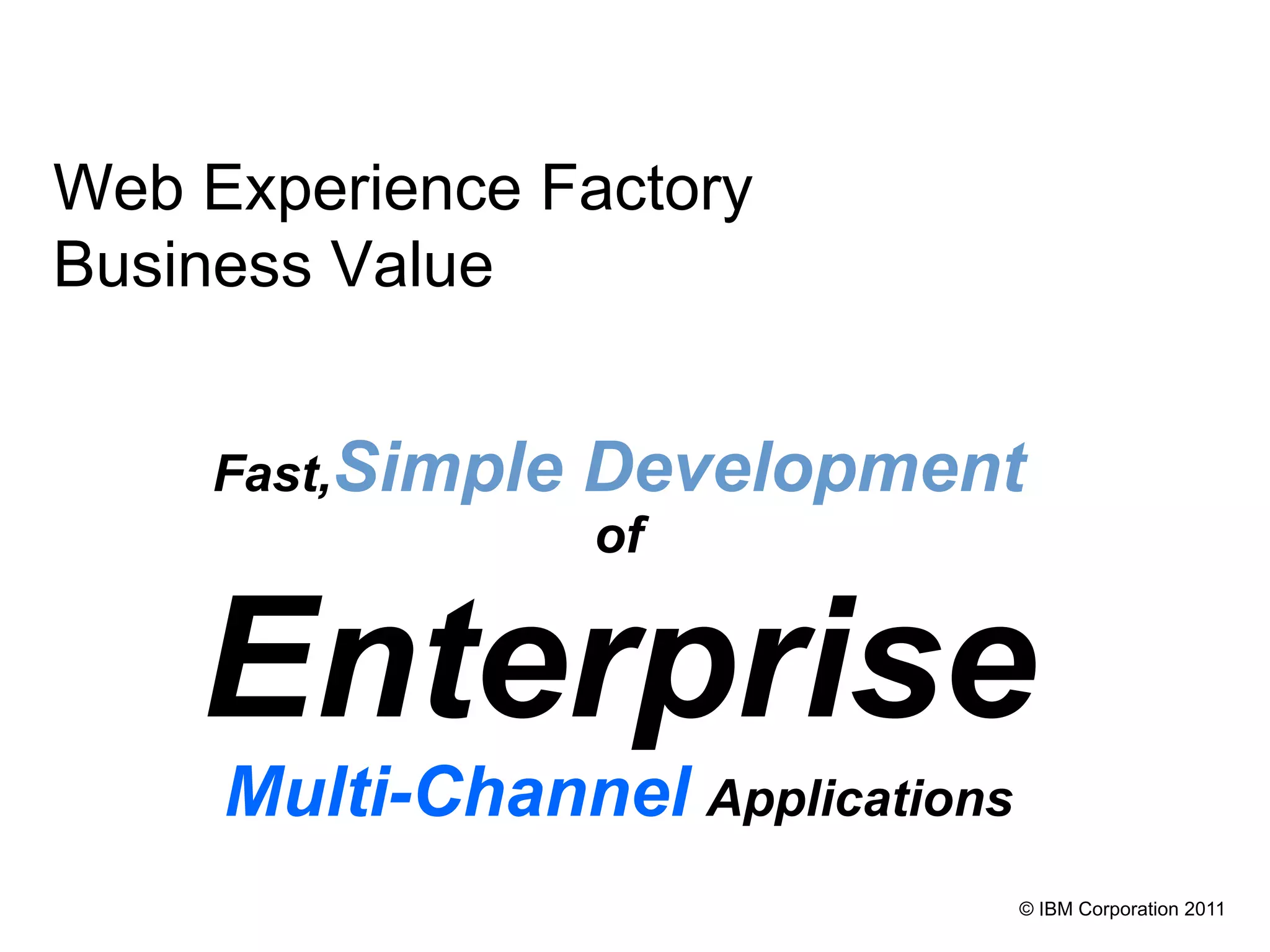 Web Experience Factory
Business Value

Fast, Simple Development
of
Enterprise
Multi-Channel Applications

© IBM Corporation 2011